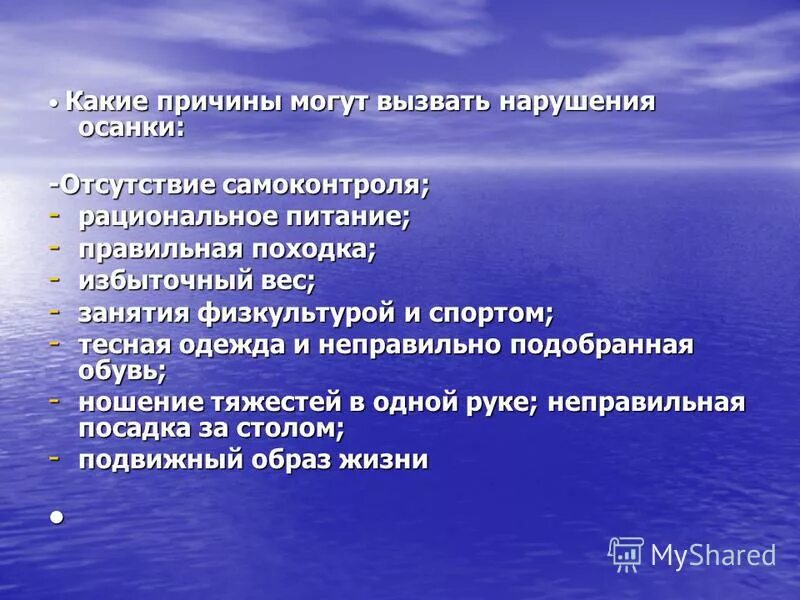 • Какие причины могут вызвать нарушения осанки:

-Отсутствие самоконтроля;
- рациональное питание;
- правильная походка;
- избыточный вес;
- занятия физкультурой и спортом;
- тесная одежда и неправильно подобранная обувь;
- ношение тяжестей в одной руке; неправильная посадка за столом;
- подвижный образ жизни

•

MyShared